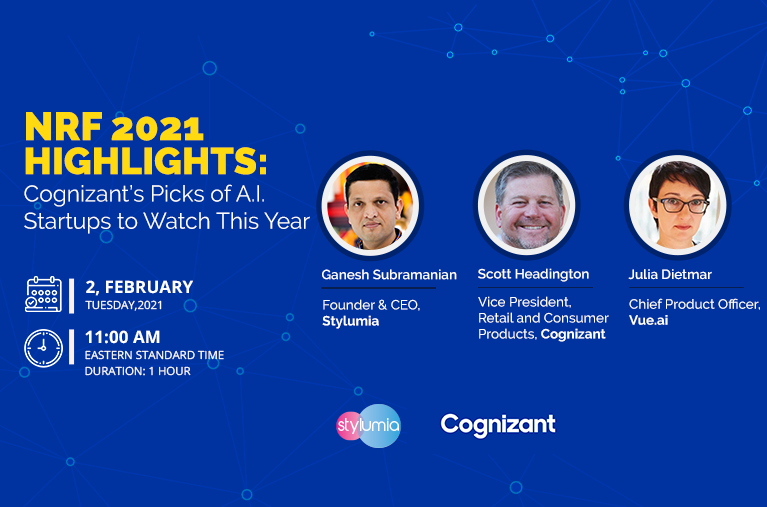 NRF 2021 HIGHLIGHTS:
Cognizant's Picks of A.I. Startups to Watch This Year

2, FEBRUARY
TUESDAY,2021

11:00 AM
EASTERN STANDARD TIME
DURATION: 1 HOUR

Ganesh Subramanian
Founder & CEO, Stylumia

Scott Headington
Vice President, Retail and Consumer Products, Cognizant

Julia Dietmar
Chief Product Officer, Vue.ai

stylumia

Cognizant